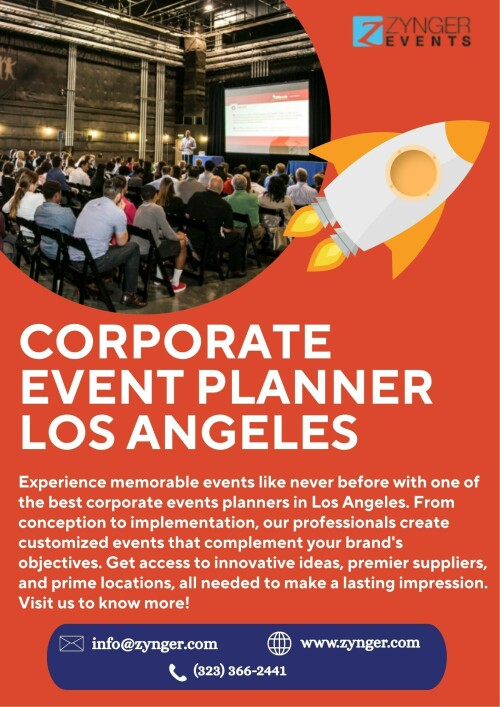 ZYNGER
EVENTS

CORPORATE EVENT PLANNER LOS ANGELES

Experience memorable events like never before with one of the best corporate events planners in Los Angeles. From conception to implementation, our professionals create customized events that complement your brand's objectives. Get access to innovative ideas, premier suppliers, and prime locations, all needed to make a lasting impression. Visit us to know more!

info@zynger.com
www.zynger.com
(323) 366-2441